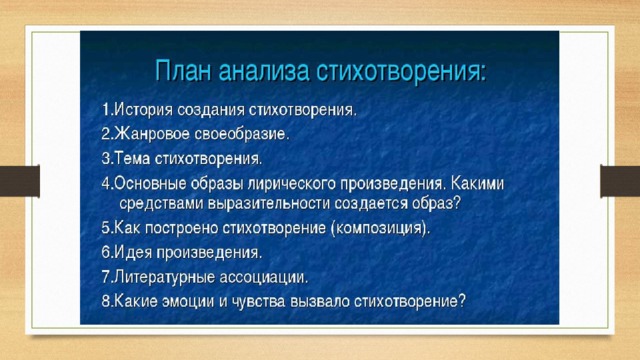 План анализа стихотворения:

1.История создания стихотворения.
2.Жанровое своеобразие.
3.Тема стихотворения.
4.Основные образы лирического произведения. Какими средствами выразительности создается образ?
5.Как построено стихотворение (композиция).
6.Идея произведения.
7.Литературные ассоциации.
8.Какие эмоции и чувства вызвало стихотворение?